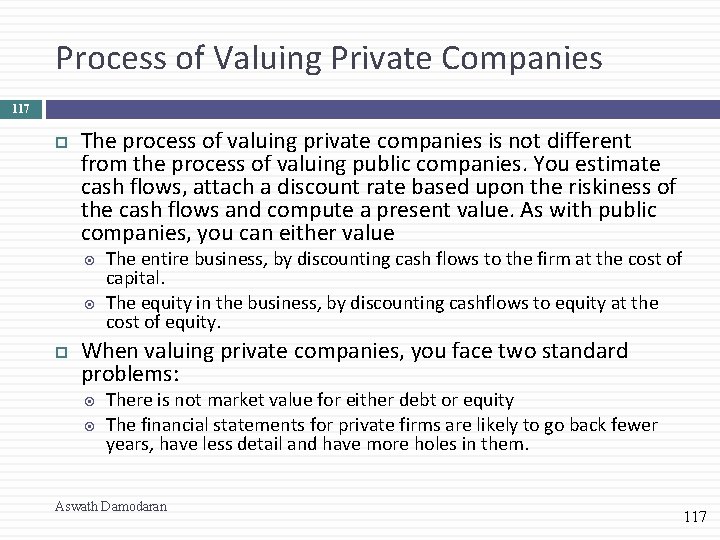 Process of Valuing Private Companies

117

The process of valuing private companies is not different from the process of valuing public companies. You estimate cash flows, attach a discount rate based upon the riskiness of the cash flows and compute a present value. As with public companies, you can either value

The entire business, by discounting cash flows to the firm at the cost of capital.

The equity in the business, by discounting cashflows to equity at the cost of equity.

When valuing private companies, you face two standard problems:

There is not market value for either debt or equity

The financial statements for private firms are likely to go back fewer years, have less detail and have more holes in them.

Aswath Damodaran

117